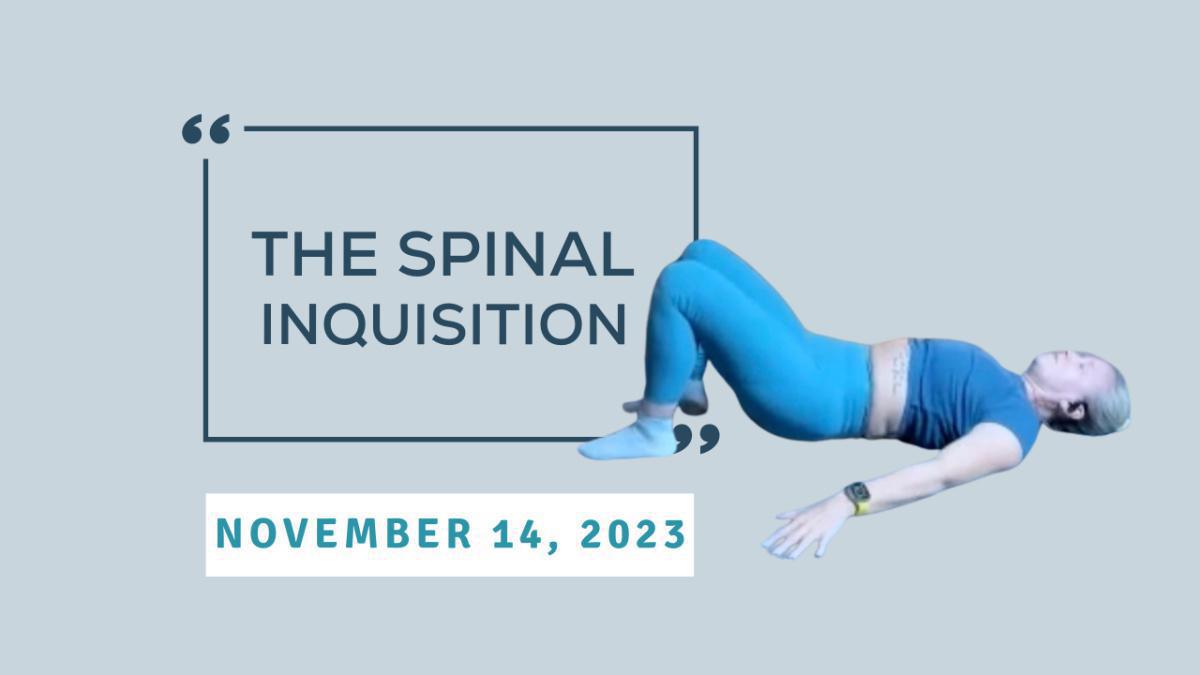 “
THE SPINAL INQUISITION
”

NOVEMBER 14, 2023